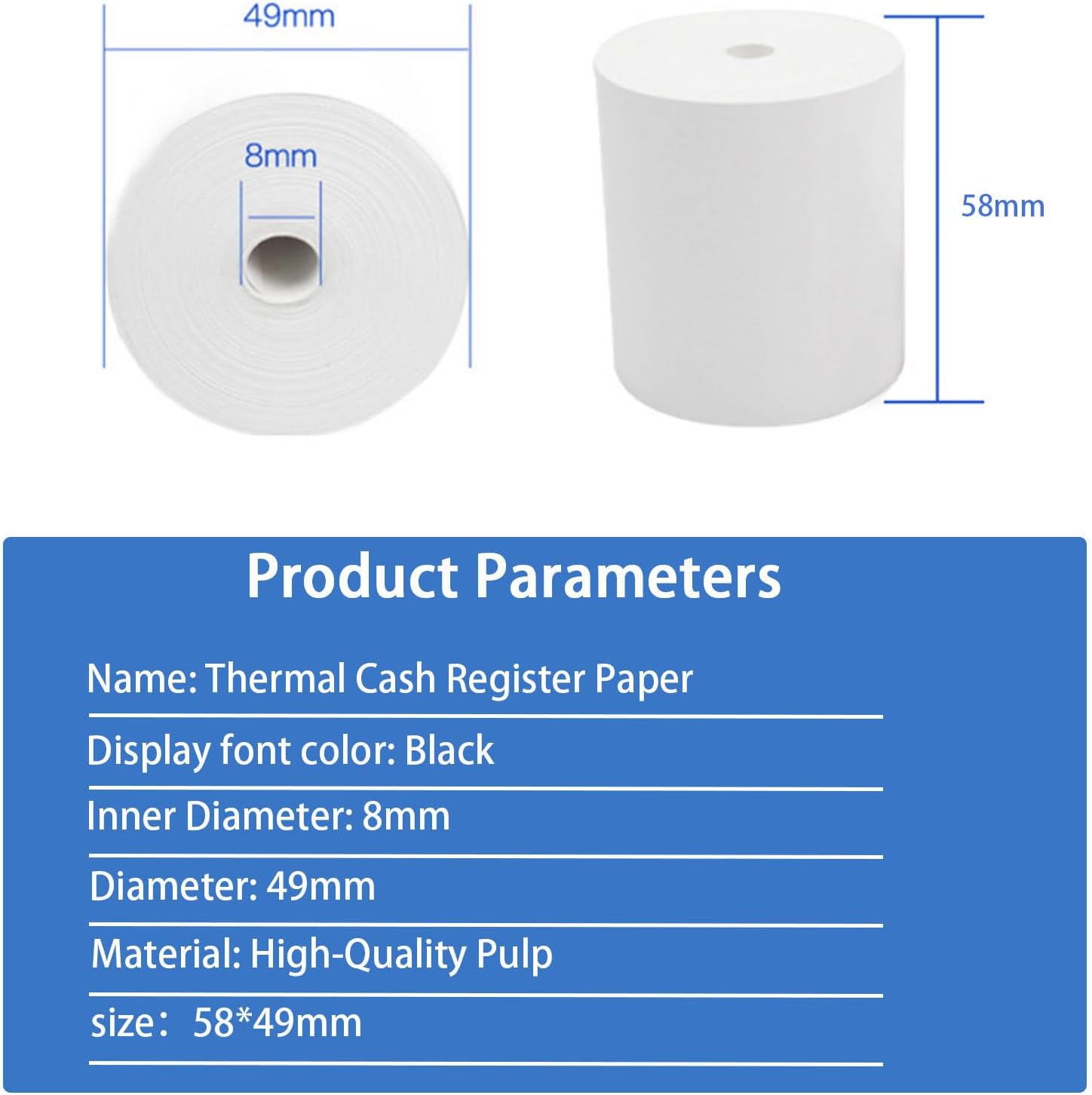 49mm

8mm

58mm

Product Parameters

Name: Thermal Cash Register Paper

Display font color: Black

Inner Diameter: 8mm

Diameter: 49mm

Material: High-Quality Pulp

size： 58*49mm